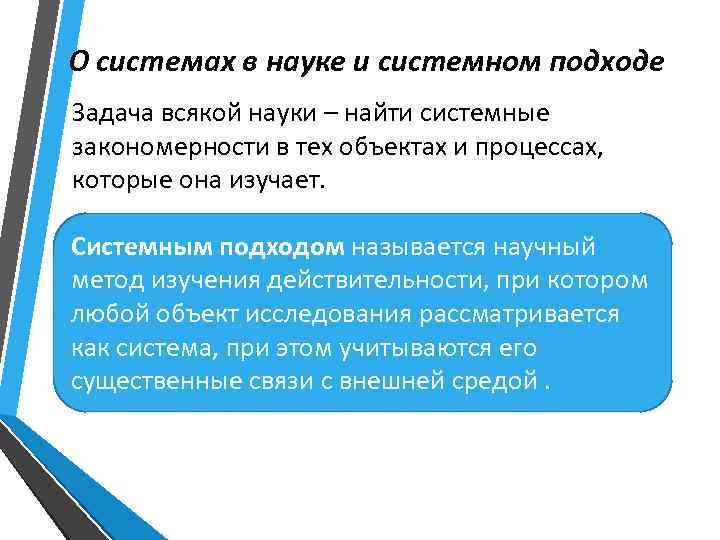 О системах в науке и системном подходе

Задача всякой науки – найти системные закономерности в тех объектах и процессах, которые она изучает.

Системным подходом называется научный метод изучения действительности, при котором любой объект исследования рассматривается как система, при этом учитываются его существенные связи с внешней средой .